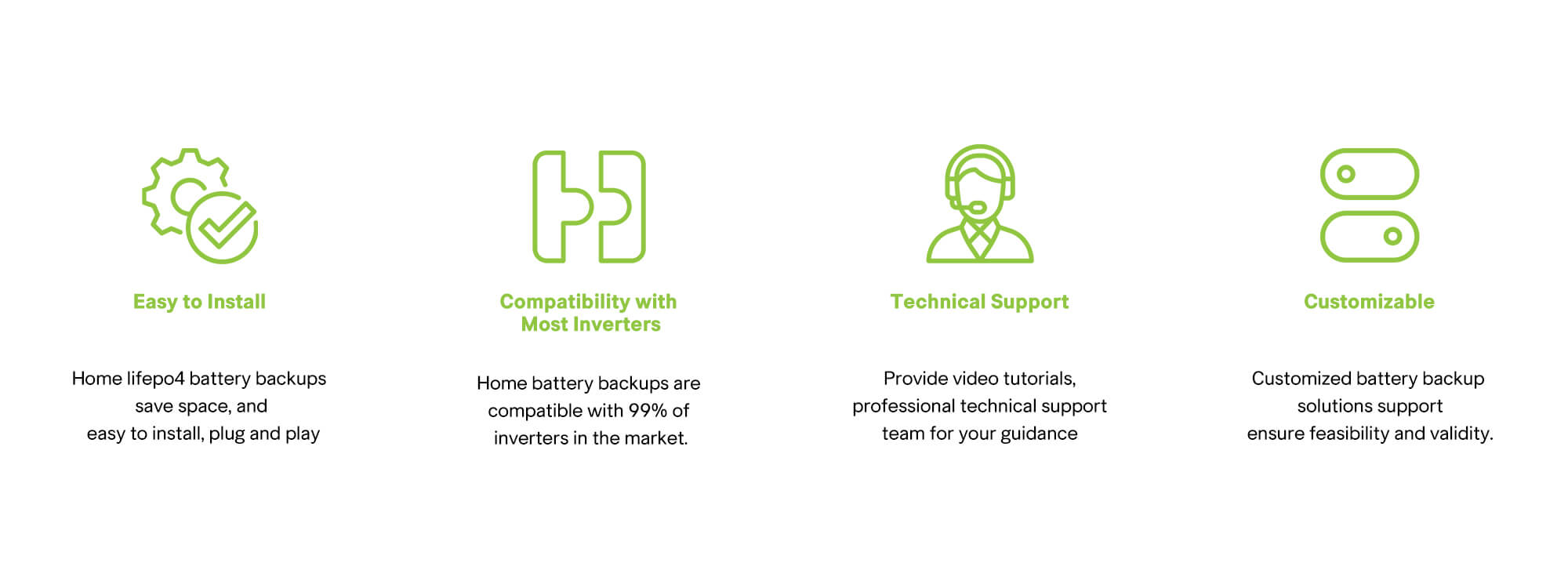 Easy to Install

Home lifepo4 battery backups save space, and easy to install, plug and play

Compatibility with Most Inverters

Home battery backups are compatible with 99% of inverters in the market.

Technical Support

Provide video tutorials, professional technical support team for your guidance

Customizable

Customized battery backup solutions support ensure feasibility and validity.